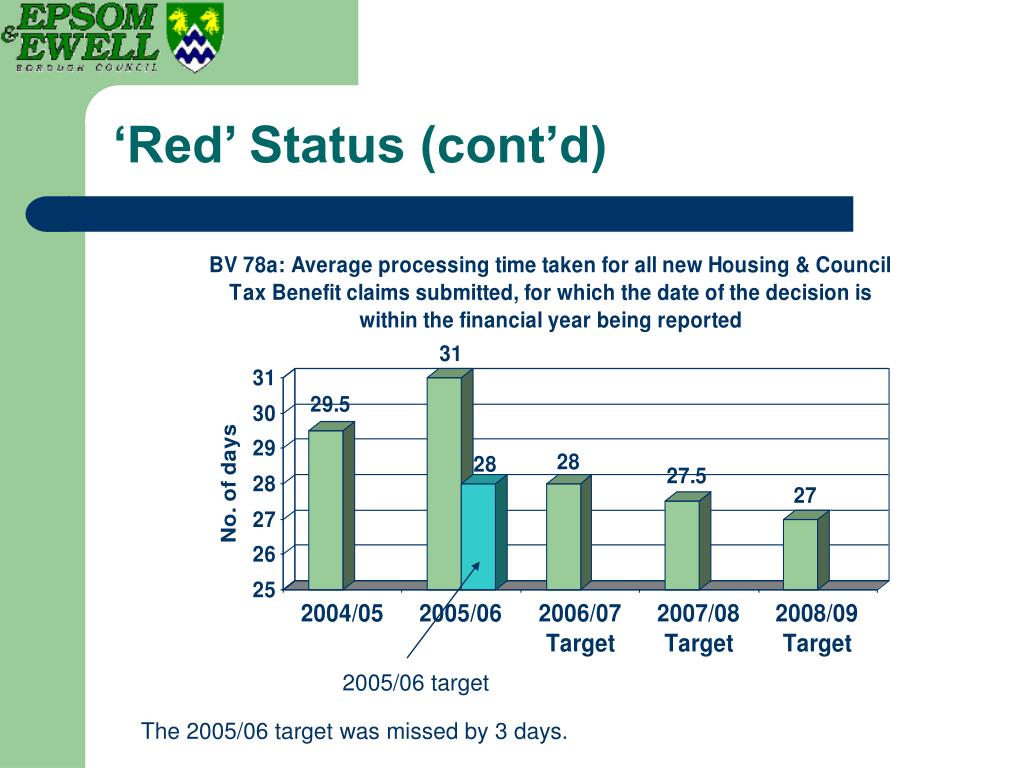 EPSOM & EWELL
BOROUGH COUNCIL

‘Red’ Status (cont’d)

BV 78a: Average processing time taken for all new Housing & Council Tax Benefit claims submitted, for which the date of the decision is within the financial year being reported

No. of days

31
30
29
28
27
26
25

29.5
31
28
28
27.5
27

2004/05
2005/06
2006/07 Target
2007/08 Target
2008/09 Target

2005/06 target

The 2005/06 target was missed by 3 days.